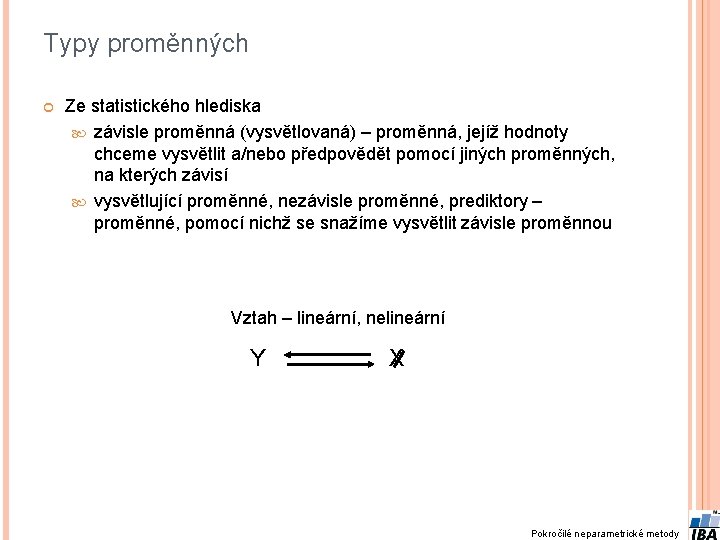 Typy proměnných

Ze statistického hlediska

závisle proměnná (vysvětlovaná) – proměnná, jejíž hodnoty chceme vysvětlit a/nebo předpovědět pomocí jiných proměnných, na kterých závisí

vysvětlující proměnné, nezávisle proměnné, prediktory – proměnné, pomocí nichž se snažíme vysvětlit závisle proměnnou

Vztah – lineární, nelineární

Y X

Pokročilé neparametrické metody

IBA